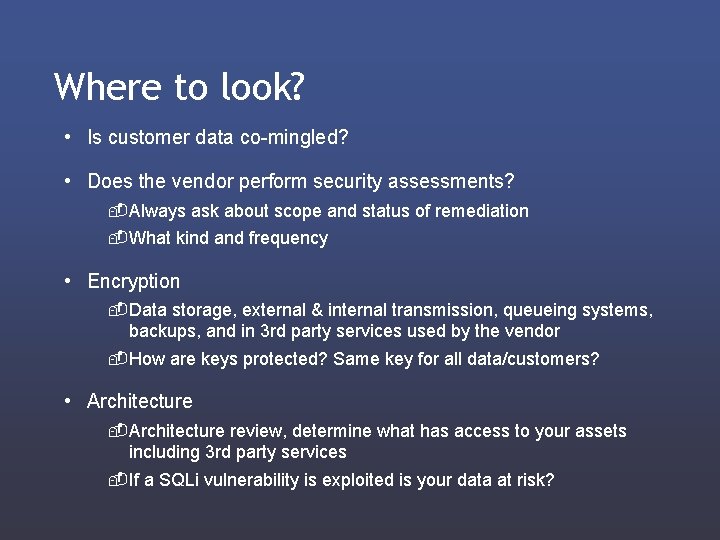 Where to look?

• Is customer data co-mingled?

• Does the vendor perform security assessments?

Always ask about scope and status of remediation

What kind and frequency

• Encryption

Data storage, external & internal transmission, queueing systems, backups, and in 3rd party services used by the vendor

How are keys protected? Same key for all data/customers?

• Architecture

Architecture review, determine what has access to your assets including 3rd party services

If a SQLi vulnerability is exploited is your data at risk?